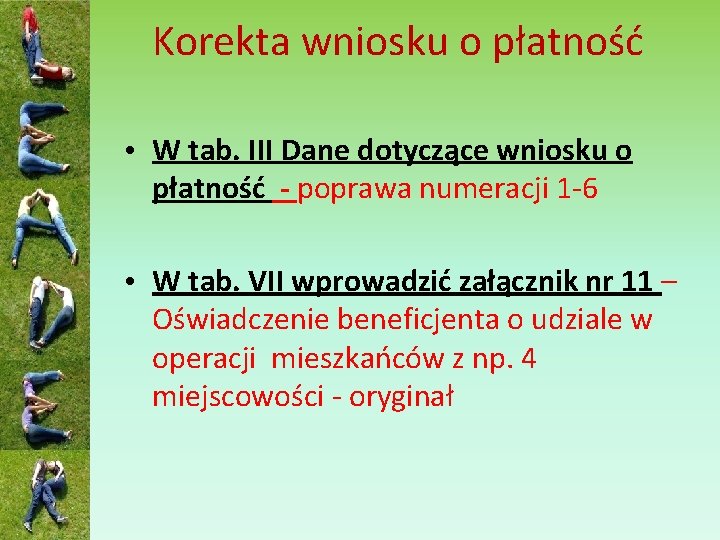 Korekta wniosku o płatność

• W tab. III Dane dotyczące wniosku o płatność - poprawa numeracji 1-6

• W tab. VII wprowadzić załącznik nr 11 – Oświadczenie beneficjenta o udziale w operacji mieszkańców z np. 4 miejscowości - oryginał